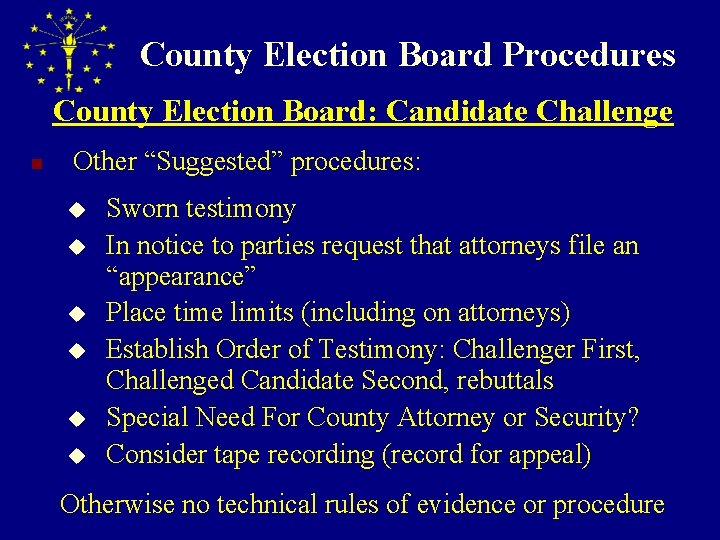 County Election Board Procedures

County Election Board: Candidate Challenge

Other “Suggested” procedures:

Sworn testimony

In notice to parties request that attorneys file an “appearance”

Place time limits (including on attorneys)

Establish Order of Testimony: Challenger First, Challenged Candidate Second, rebuttals

Special Need For County Attorney or Security?

Consider tape recording (record for appeal)

Otherwise no technical rules of evidence or procedure